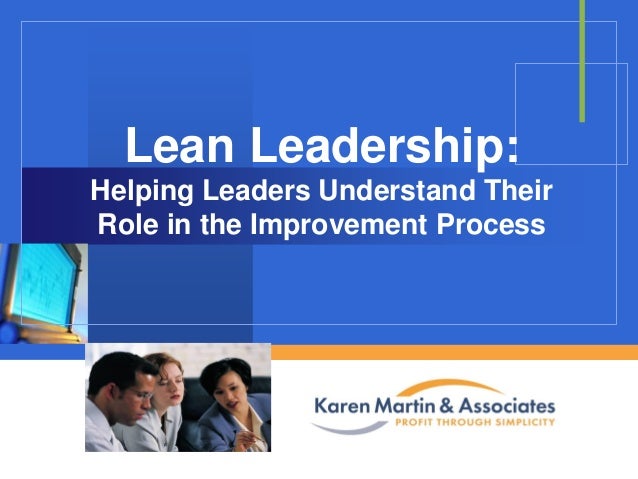 Lean Leadership:
Helping Leaders Understand Their Role in the Improvement Process

Karen Martin & Associates
PROFIT THROUGH SIMPLICITY